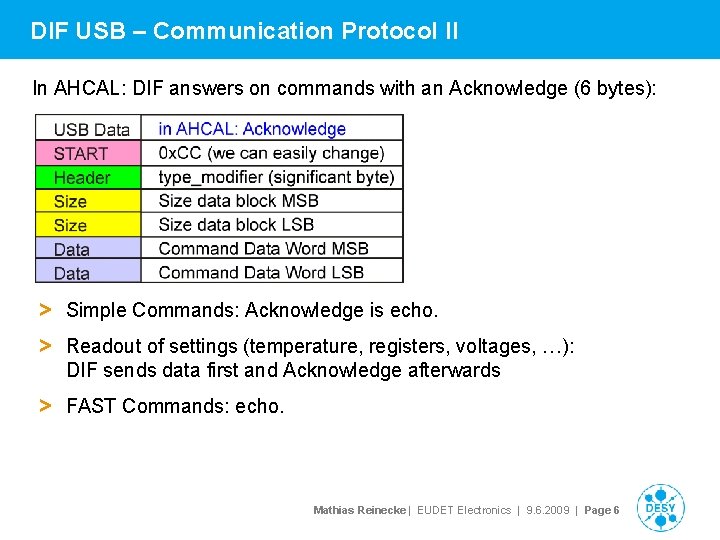 DIF USB – Communication Protocol II

In AHCAL: DIF answers on commands with an Acknowledge (6 bytes):

| USB Data | in AHCAL: Acknowledge |
|---|---|
| START | 0xCC (we can easily change) |
| Header | type_modifier (significant byte) |
| Size | Size data block MSB |
| Size | Size data block LSB |
| Data | Command Data Word MSB |
| Data | Command Data Word LSB |

> Simple Commands: Acknowledge is echo.

> Readout of settings (temperature, registers, voltages, …): DIF sends data first and Acknowledge afterwards

> FAST Commands: echo.

Mathias Reinecke | EUDET Electronics | 9.6.2009 | Page 6

DESY